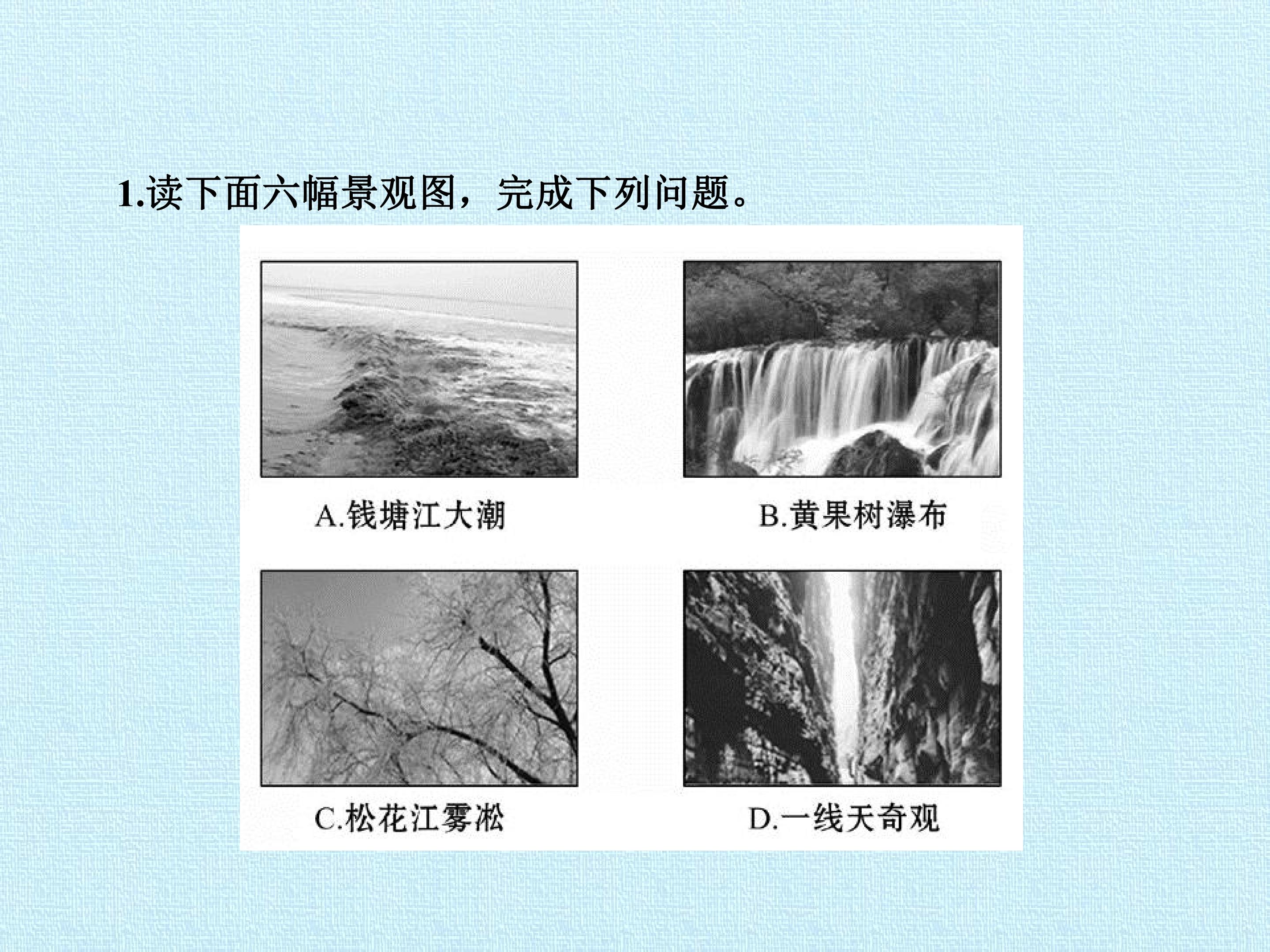 1.读下面六幅景观图，完成下列问题。

A.钱塘江大潮

B.黄果树瀑布

C.松花江雾凇

D.一线天奇观